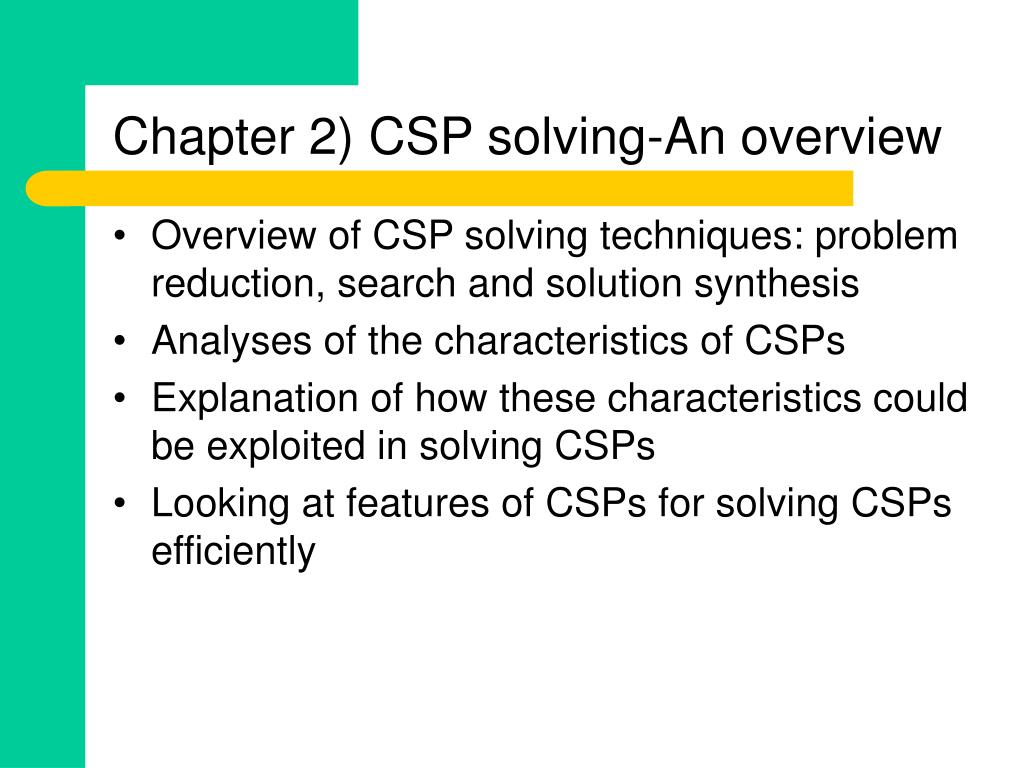 Chapter 2) CSP solving-An overview

• Overview of CSP solving techniques: problem reduction, search and solution synthesis
• Analyses of the characteristics of CSPs
• Explanation of how these characteristics could be exploited in solving CSPs
• Looking at features of CSPs for solving CSPs efficiently